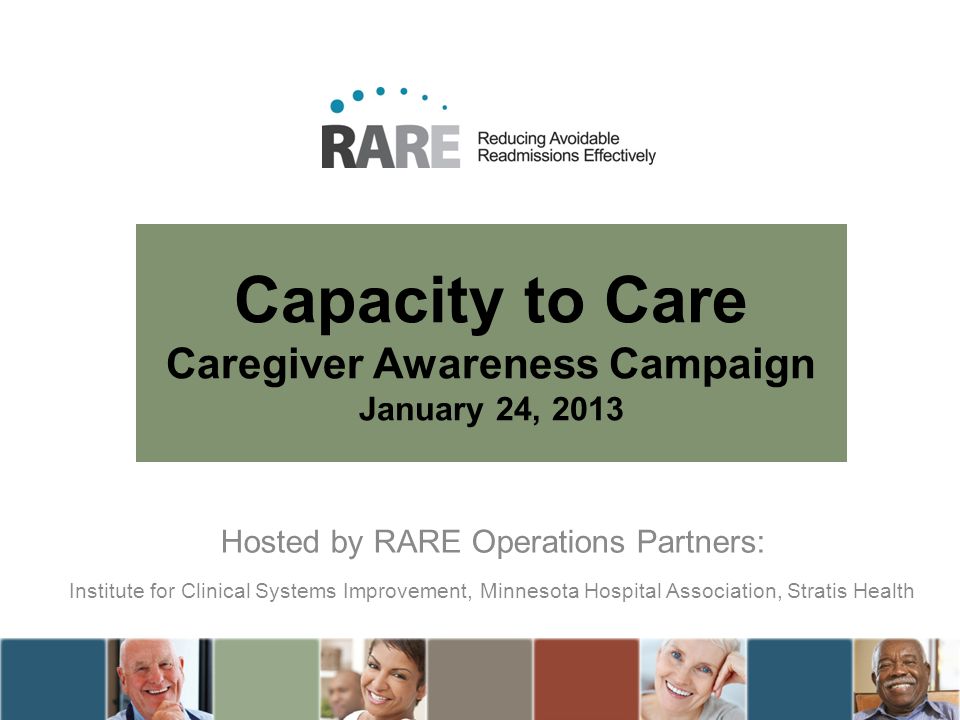 RARE Reducing Avoidable Readmissions Effectively

Capacity to Care
Caregiver Awareness Campaign
January 24, 2013

Hosted by RARE Operations Partners:

Institute for Clinical Systems Improvement, Minnesota Hospital Association, Stratis Health